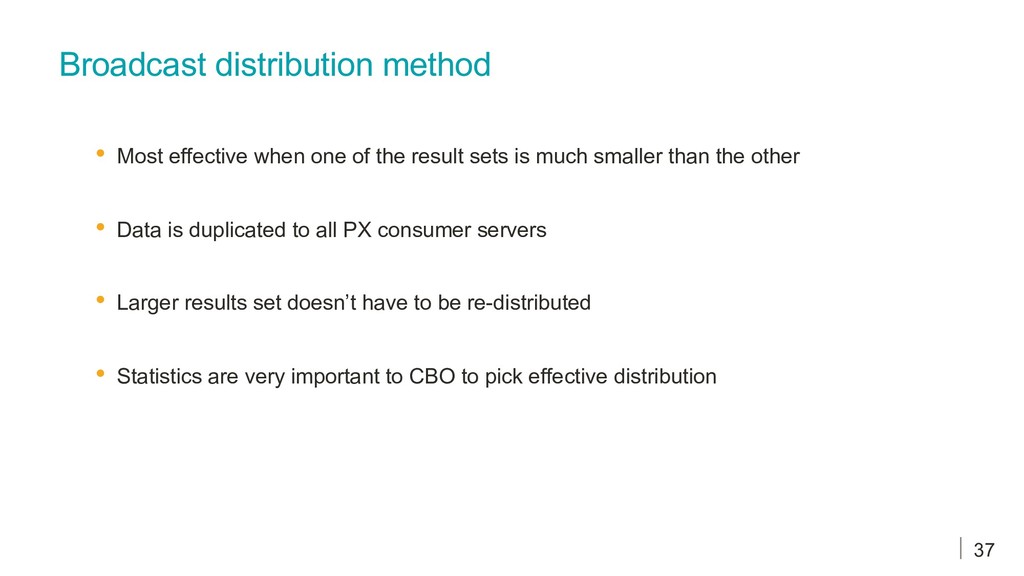 Broadcast distribution method

• Most effective when one of the result sets is much smaller than the other

• Data is duplicated to all PX consumer servers

• Larger results set doesn’t have to be re-distributed

• Statistics are very important to CBO to pick effective distribution

37